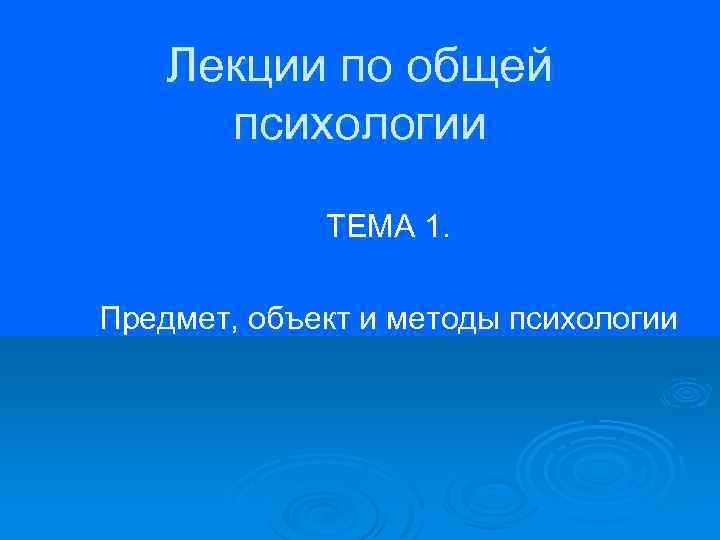 Лекции по общей психологии

ТЕМА 1.

Предмет, объект и методы психологии